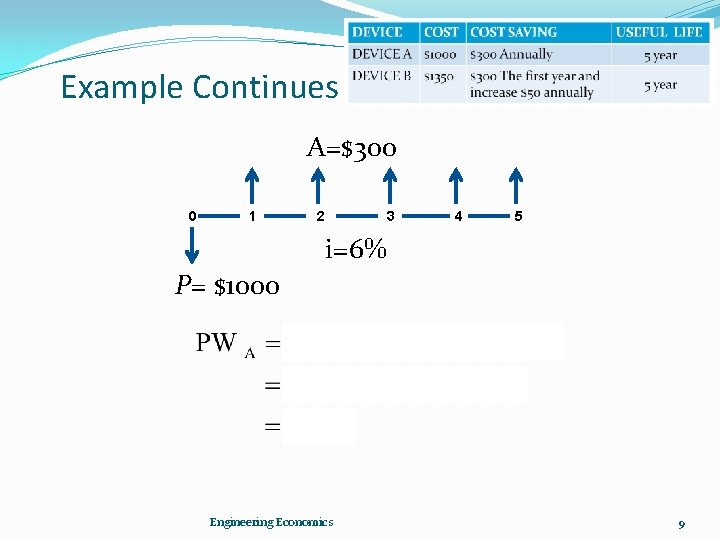 Example Continues

| DEVICE | COST | COST SAVING | USEFUL LIFE |
|---|---|---|---|
| DEVICE A | $1000 | $300 Annually | 5 year |
| DEVICE B | $1350 | $300 The first year and increase $50 annually | 5 year |

A=$300

0 1 2 3 4 5

i=6%

$P$= $1000

PW $_A$ =

=

=

Engineering Economics

9